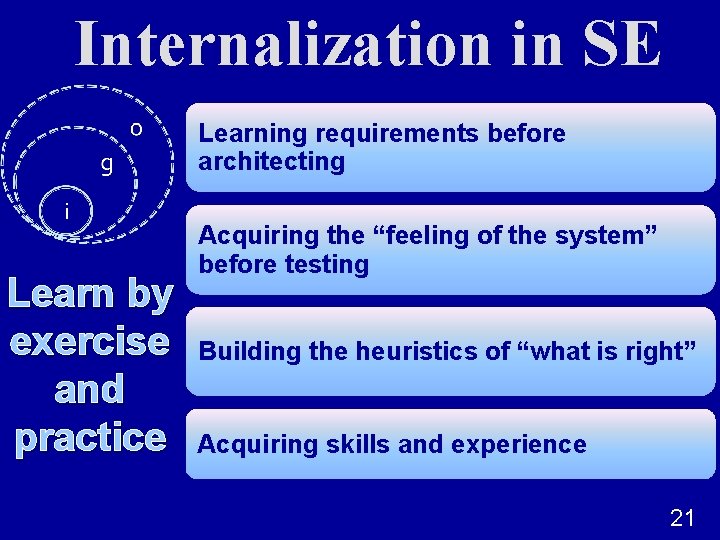 Internalization in SE

o

g

i

Learn by exercise and practice

Learning requirements before architecting

Acquiring the “feeling of the system” before testing

Building the heuristics of “what is right”

Acquiring skills and experience

21